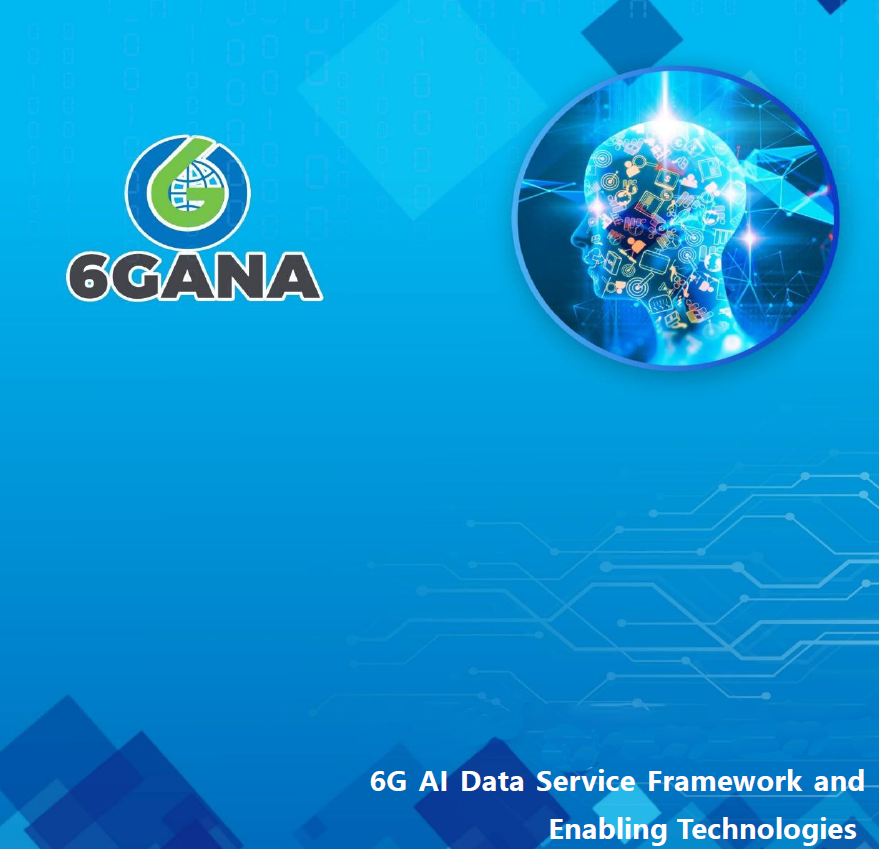 6GANA

6G AI Data Service Framework and Enabling Technologies